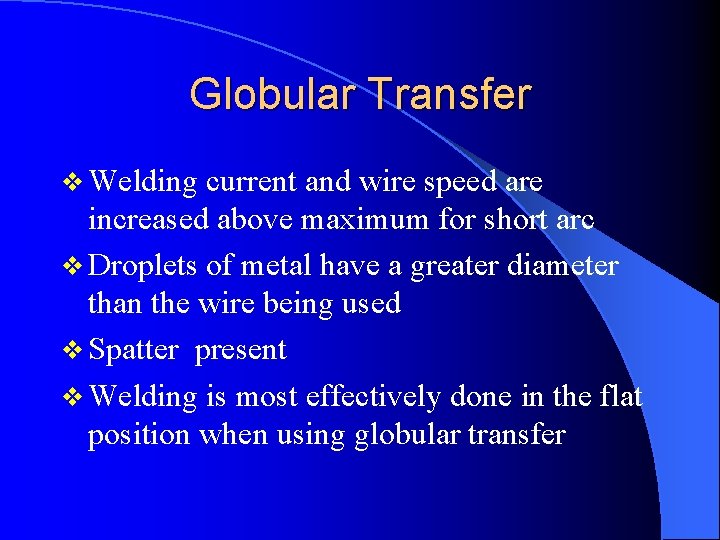 Globular Transfer

❖ Welding current and wire speed are increased above maximum for short arc

❖ Droplets of metal have a greater diameter than the wire being used

❖ Spatter present

❖ Welding is most effectively done in the flat position when using globular transfer